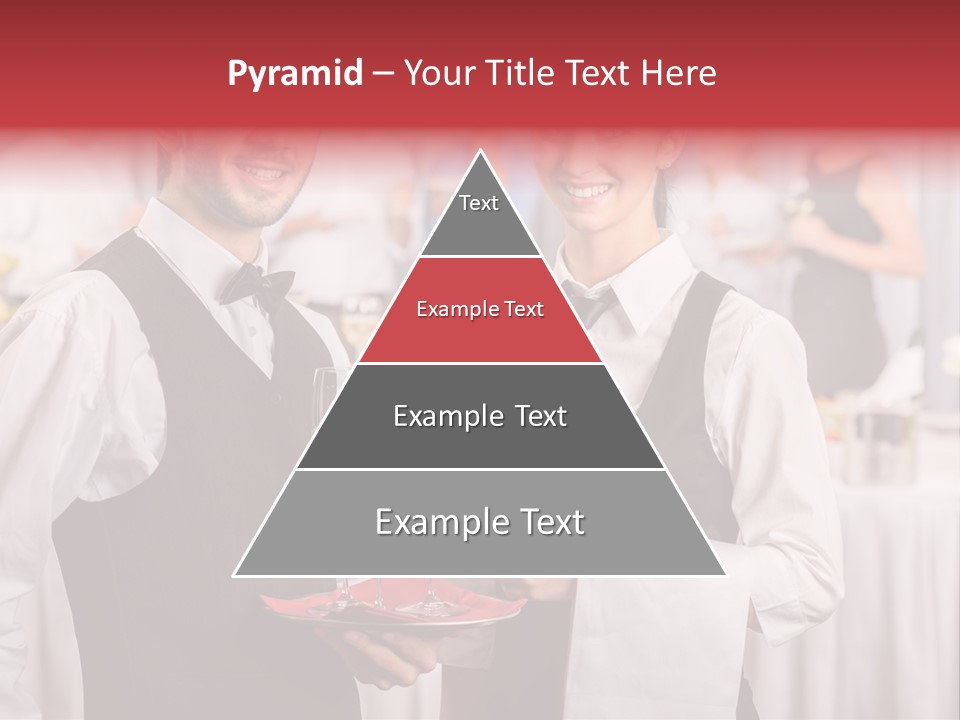 Pyramid – Your Title Text Here

Text

Example Text

Example Text

Example Text